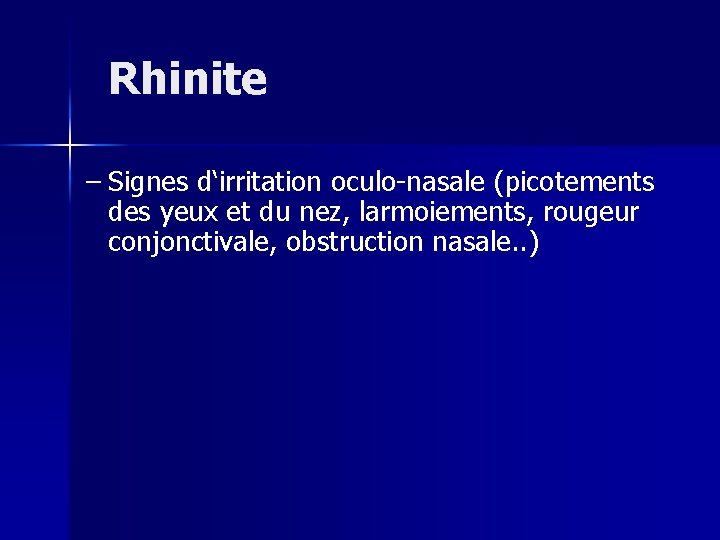 Rhinite

– Signes d‘irritation oculo-nasale (picotements des yeux et du nez, larmoiements, rougeur conjonctivale, obstruction nasale..)